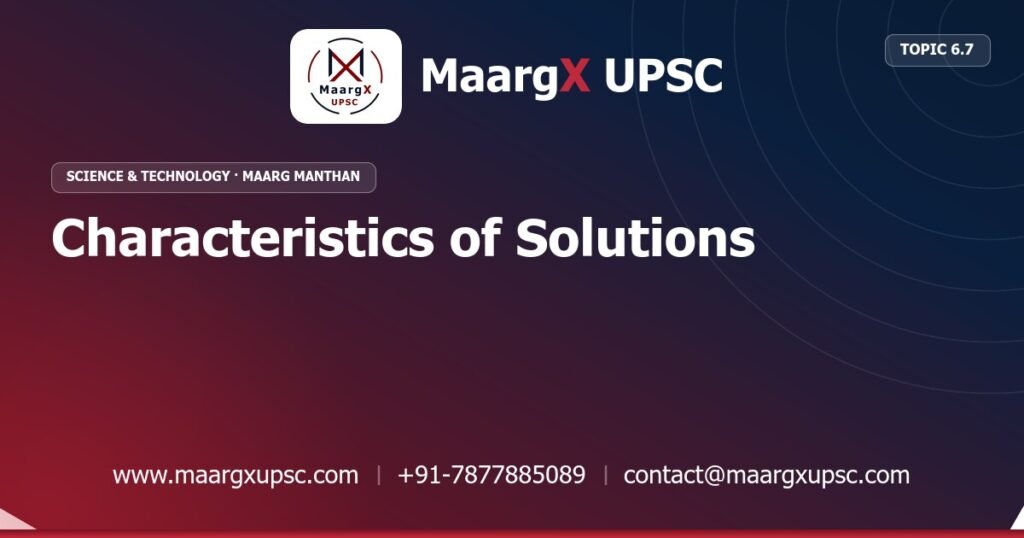 MaargX
UPSC

MaargX UPSC

TOPIC 6.7

SCIENCE & TECHNOLOGY · MAARG MANTHAN

Characteristics of Solutions

www.maargxupsc.com | +91-7877885089 | contact@maargxupsc.com